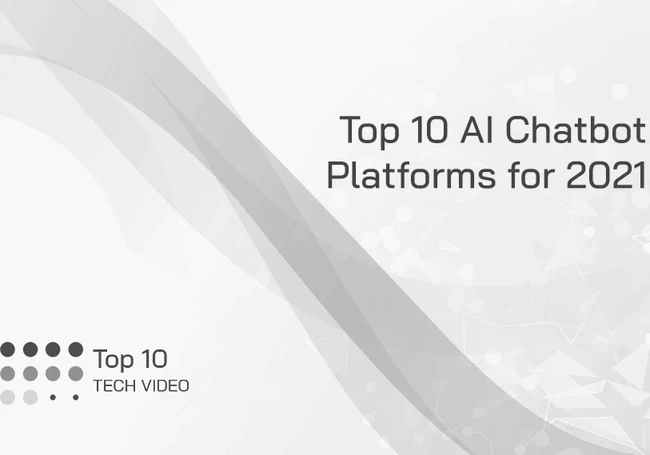 Top 10 AI Chatbot Platforms for 2021

Top 10
TECH VIDEO